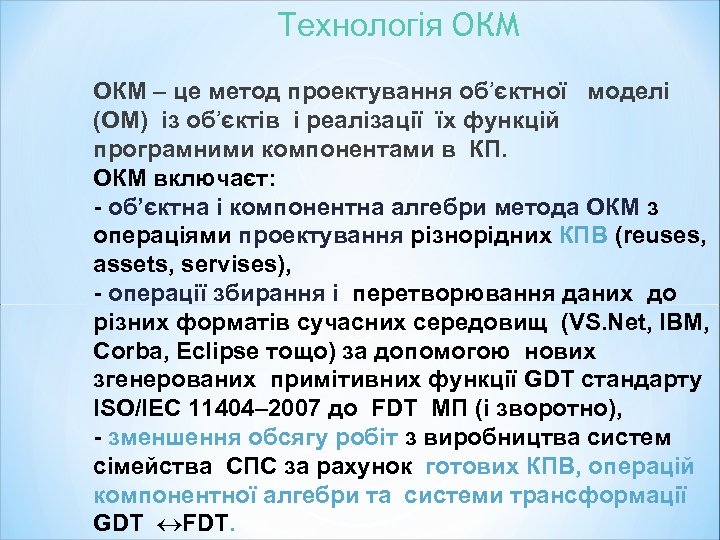 Технологія ОКМ

ОКМ – це метод проектування об’єктної моделі (ОМ) із об’єктів і реалізації їх функцій програмними компонентами в КП.
ОКМ включаєт:
- об’єктна і компонентна алгебри метода ОКМ з операціями проектування різнорідних КПВ (reuses, assets, servises),
- операції збирання і перетворювання даних до різних форматів сучасних середовищ (VS.Net, IBM, Corba, Eclipse тощо) за допомогою нових згенерованих примітивних функції GDT стандарту ISO/IEC 11404–2007 до FDT МП (і зворотно),
- зменшення обсягу робіт з виробництва систем сімейства СПС за рахунок готових КПВ, операцій компонентної алгебри та системи трансформації GDT $\leftrightarrow$FDT.